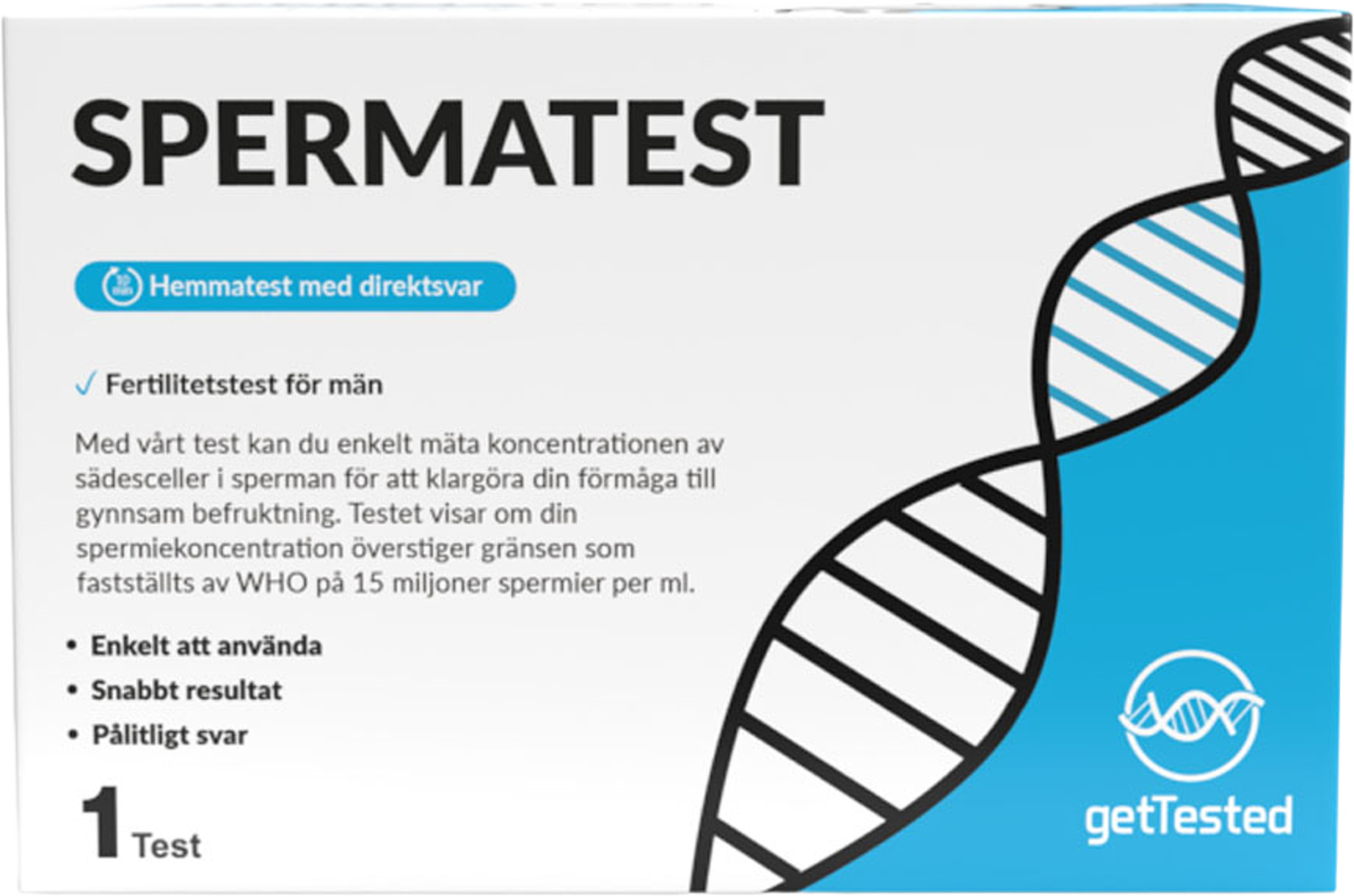 SPERMATEST

10 min Hemmatest med direktsvar

✓ Fertilitetstest för män

Med vårt test kan du enkelt mäta koncentrationen av sädesceller i sperman för att klargöra din förmåga till gynnsam befruktning. Testet visar om din spermiekoncentration överstiger gränsen som fastställts av WHO på 15 miljoner spermier per ml.

• Enkelt att använda
• Snabbt resultat
• Pålitligt svar

1 Test

getTested